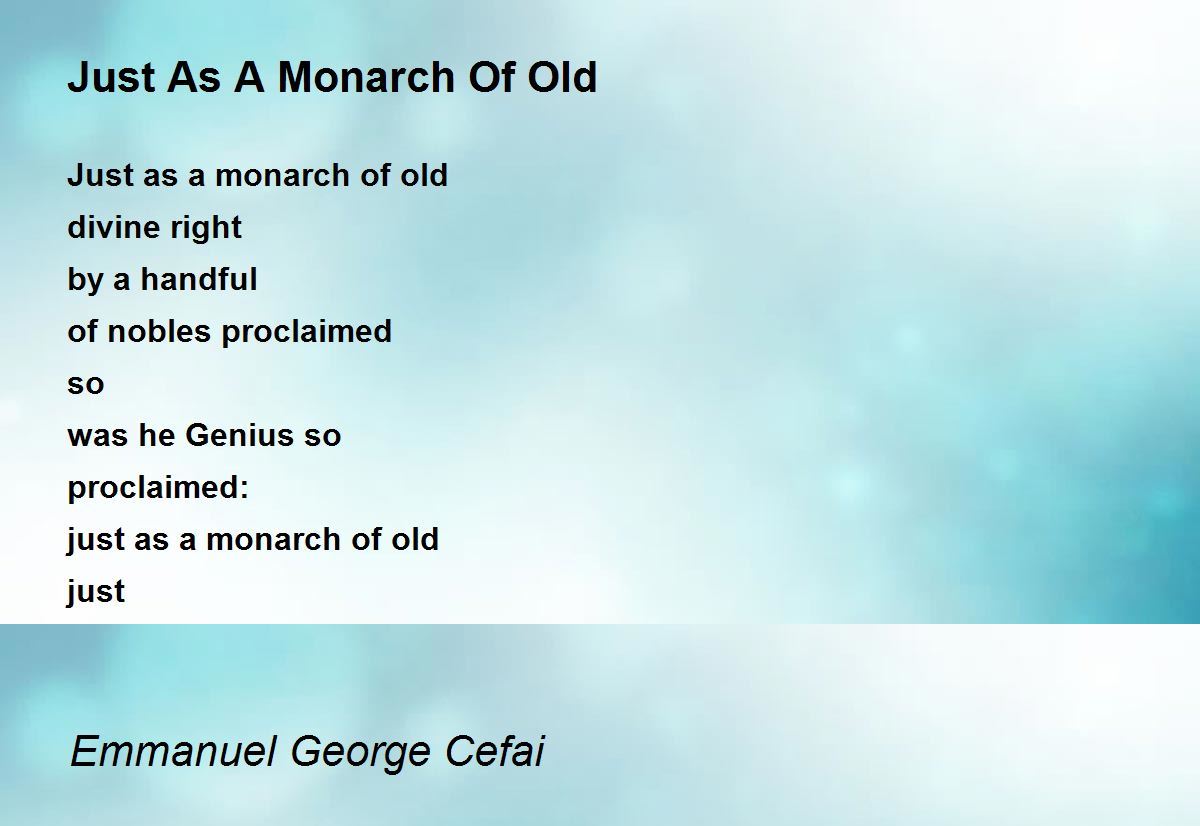 Just As A Monarch Of Old

Just as a monarch of old
divine right
by a handful
of nobles proclaimed
so
was he Genius so
proclaimed:
just as a monarch of old
just

Emmanuel George Cefai